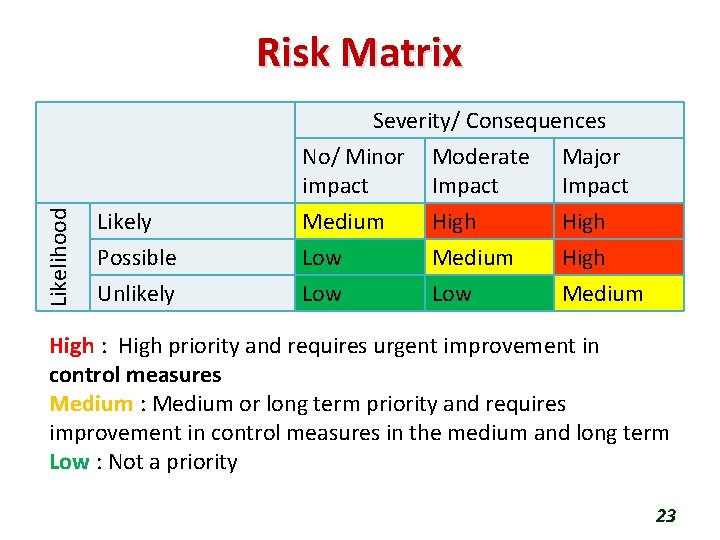 Risk Matrix

| | | Severity/ Consequences | | |
|---|---|---|---|---|
| | | No/ Minor impact | Moderate Impact | Major Impact |
| Likelihood | Likely | Medium | High | High |
| | Possible | Low | Medium | High |
| | Unlikely | Low | Low | Medium |

High : High priority and requires urgent improvement in control measures
Medium : Medium or long term priority and requires improvement in control measures in the medium and long term
Low : Not a priority

23